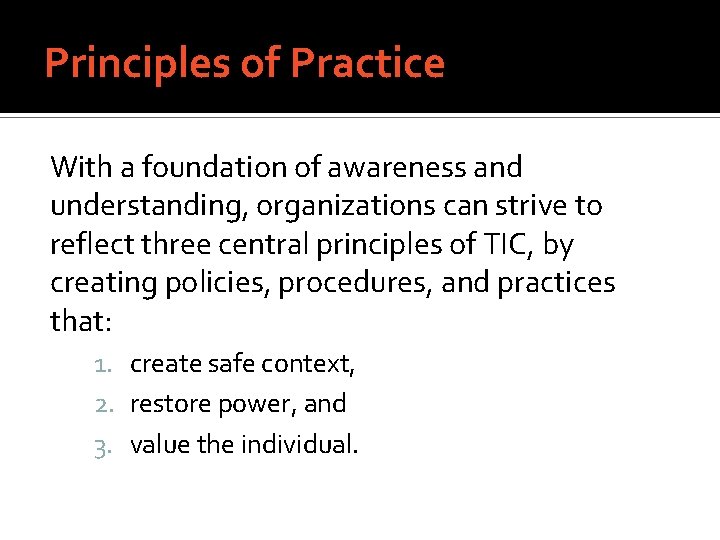 Principles of Practice

With a foundation of awareness and understanding, organizations can strive to reflect three central principles of TIC, by creating policies, procedures, and practices that:

1. create safe context,
2. restore power, and
3. value the individual.